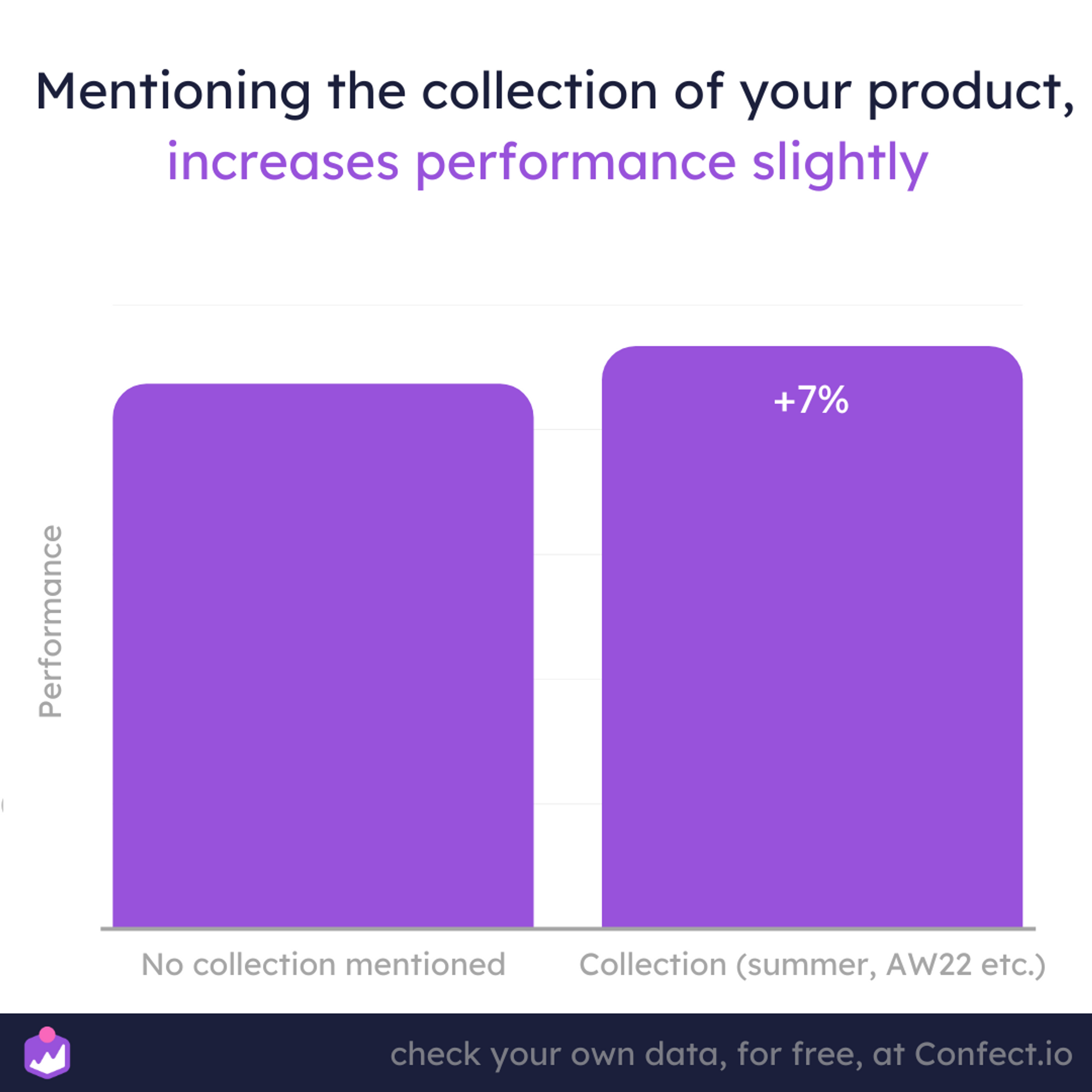 Mentioning the collection of your product, increases performance slightly

Performance

+7%

No collection mentioned

Collection (summer, AW22 etc.)

check your own data, for free, at Confect.io